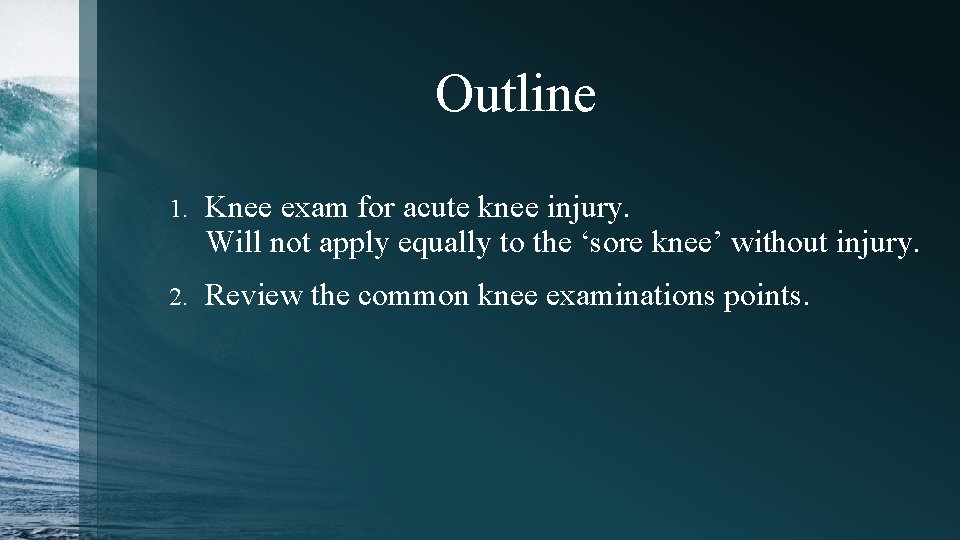 Outline

1. Knee exam for acute knee injury.
Will not apply equally to the ‘sore knee’ without injury.

2. Review the common knee examinations points.